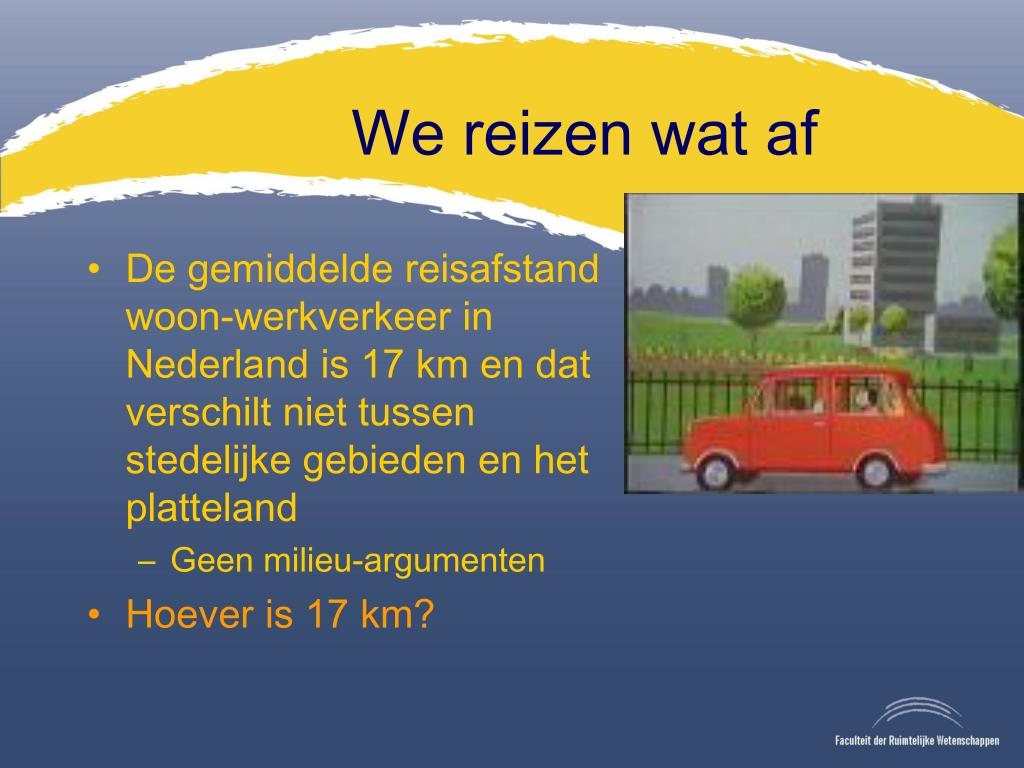 We reizen wat af

• De gemiddelde reisafstand woon-werkverkeer in Nederland is 17 km en dat verschilt niet tussen stedelijke gebieden en het platteland
– Geen milieu-argumenten
• Hoever is 17 km?

Faculteit der Ruimtelijke Wetenschappen